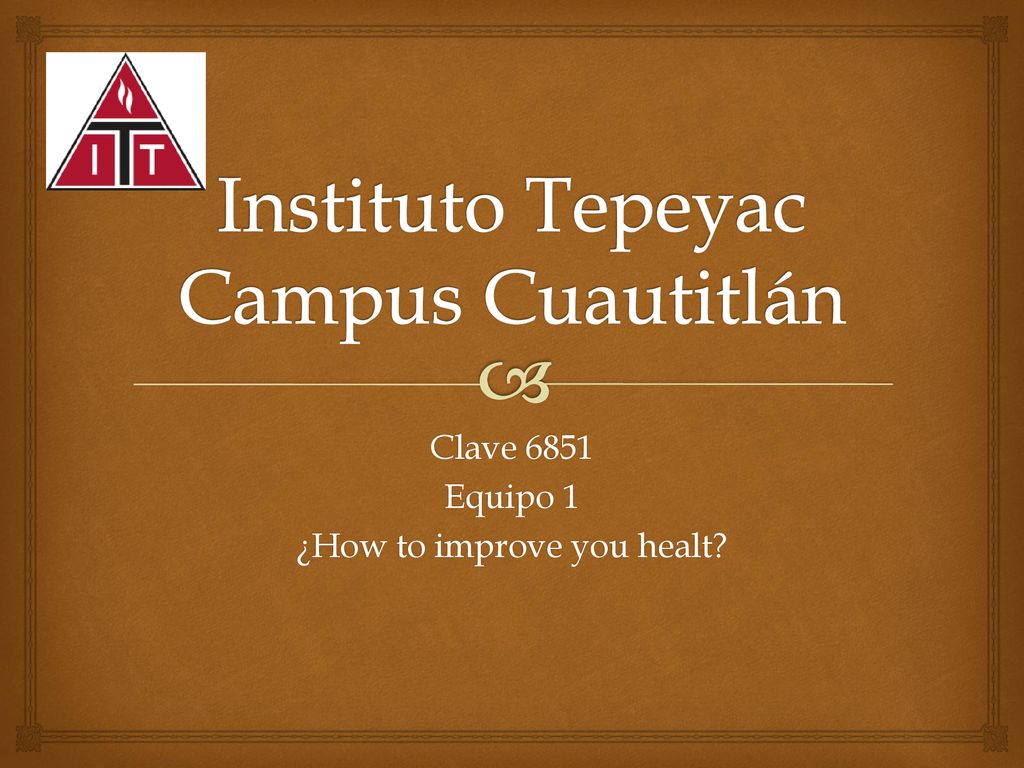 I T

Instituto Tepeyac Campus Cuautitlán

Clave 6851
Equipo 1
¿How to improve you healt?